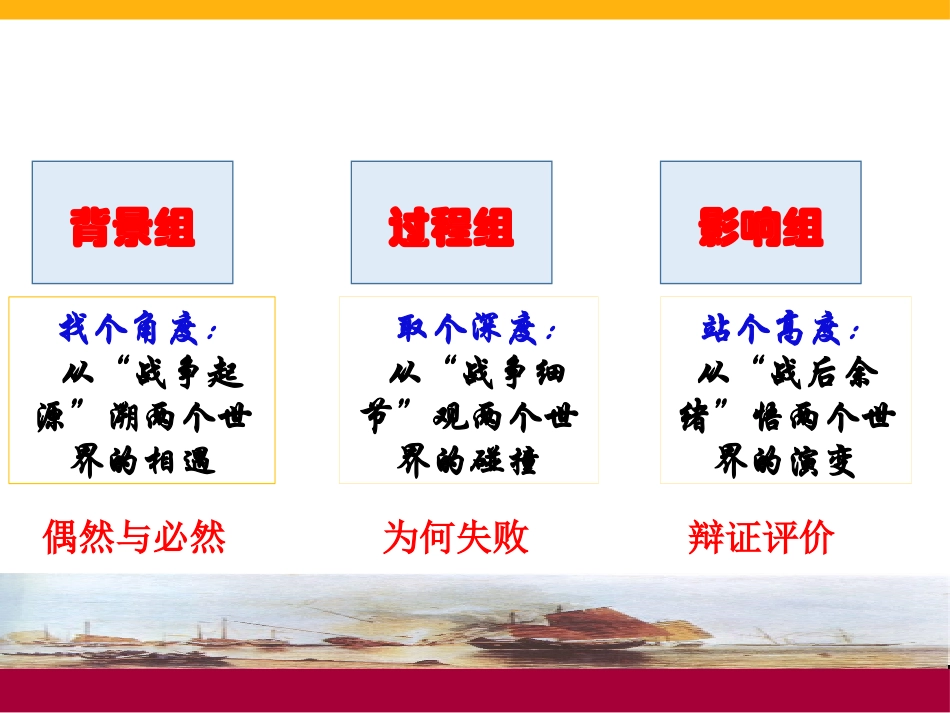 背景组

找个角度：
从“战争起源”溯两个世界的相遇

偶然与必然

过程组

取个深度：
从“战争细节”观两个世界的碰撞

为何失败

影响组

站个高度：
从“战后余绪”悟两个世界的演变

辩证评价